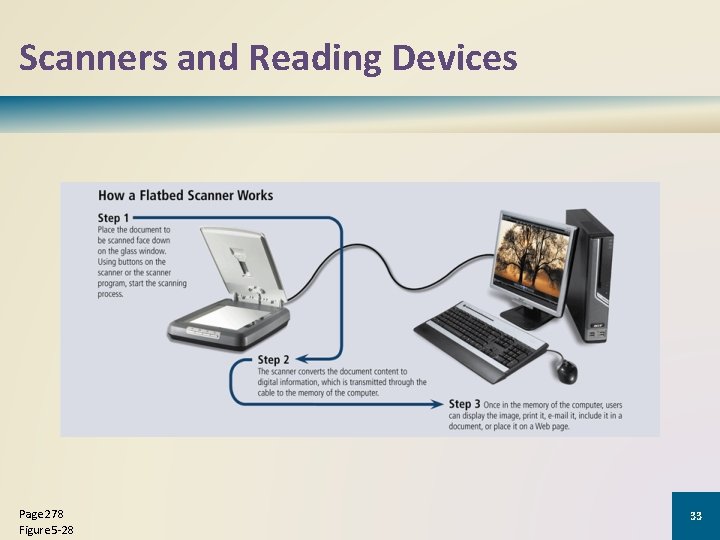 Scanners and Reading Devices

How a Flatbed Scanner Works

Step 1 Place the document to be scanned face down on the glass window. Using buttons on the scanner or the scanner program, start the scanning process.

Step 2 The scanner converts the document content to digital information, which is transmitted through the cable to the memory of the computer.

Step 3 Once in the memory of the computer, users can display the image, print it, e-mail it, include it in a document, or place it on a Web page.

Page 278
Figure 5-28

33